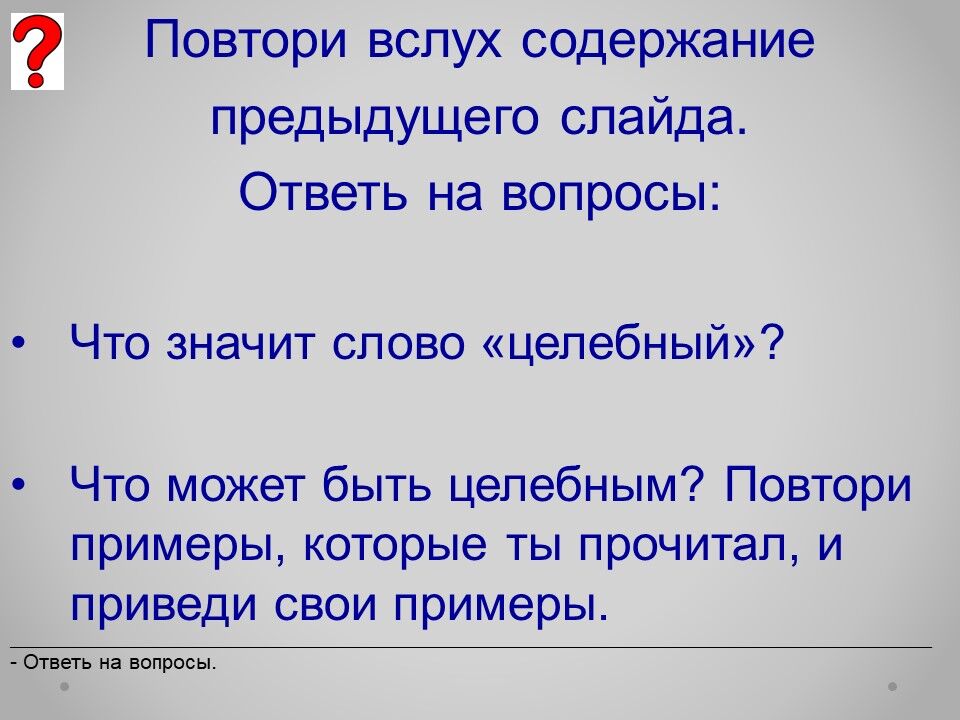 ?

Повтори вслух содержание предыдущего слайда.
Ответь на вопросы:

• Что значит слово «целебный»?

• Что может быть целебным? Повтори примеры, которые ты прочитал, и приведи свои примеры.

- Ответь на вопросы.